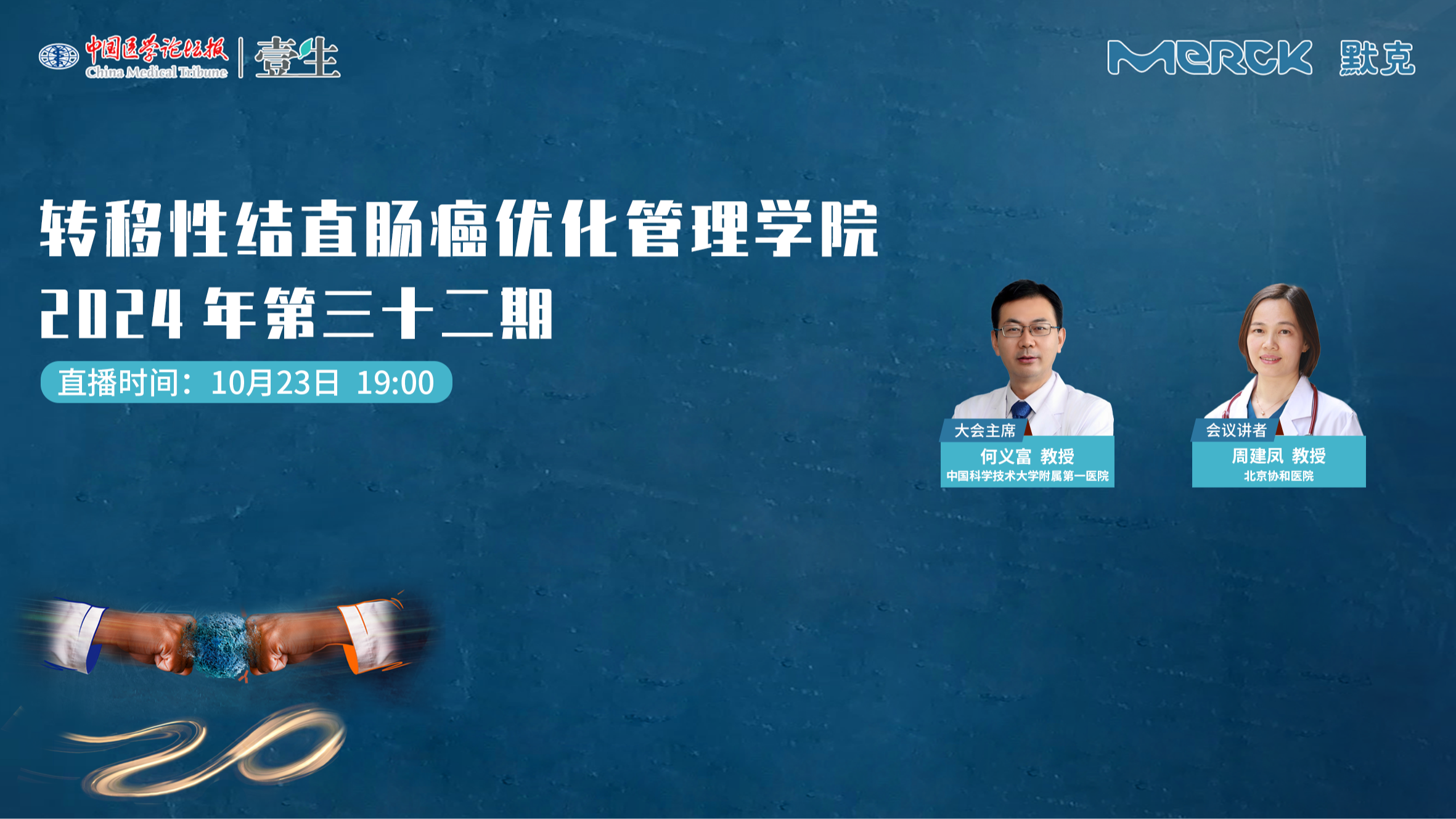 中国医学论坛报
China Medical Tribune
壹生

MERCK 默克

转移性结直肠癌优化管理学院
2024 年第三十二期

直播时间：10月23日 19:00

大会主席
何义富 教授
中国科学技术大学附属第一医院

会议讲者
周建凤 教授
北京协和医院